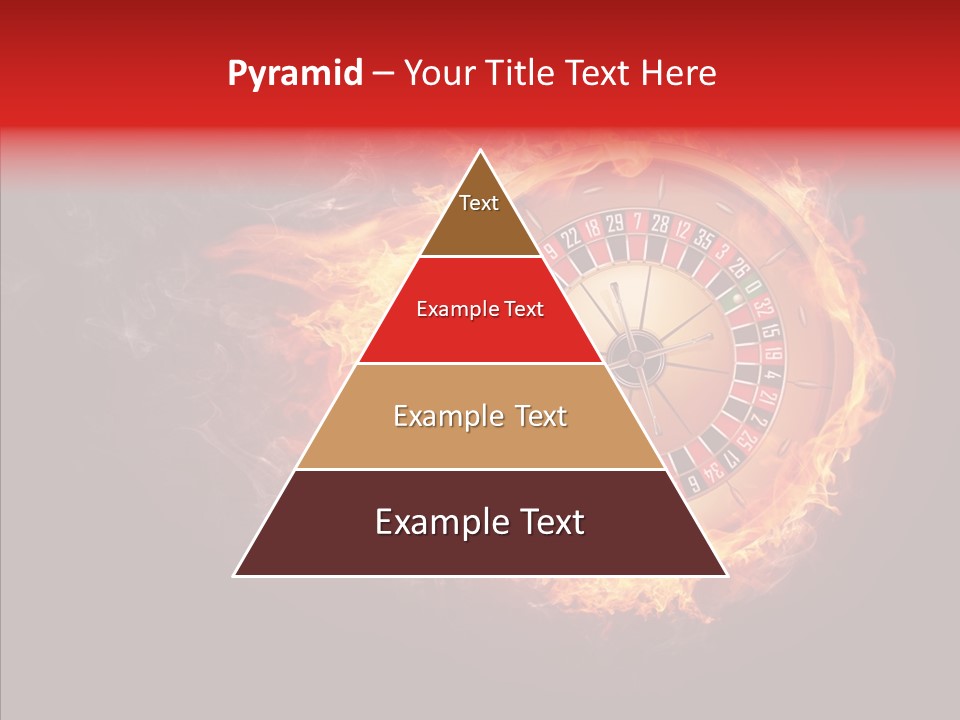 Pyramid – Your Title Text Here

Text

Example Text

Example Text

Example Text

9 22 18 29 7 28 12 35 3 26 0 32 15 19 4 21 2 25 17 34 6